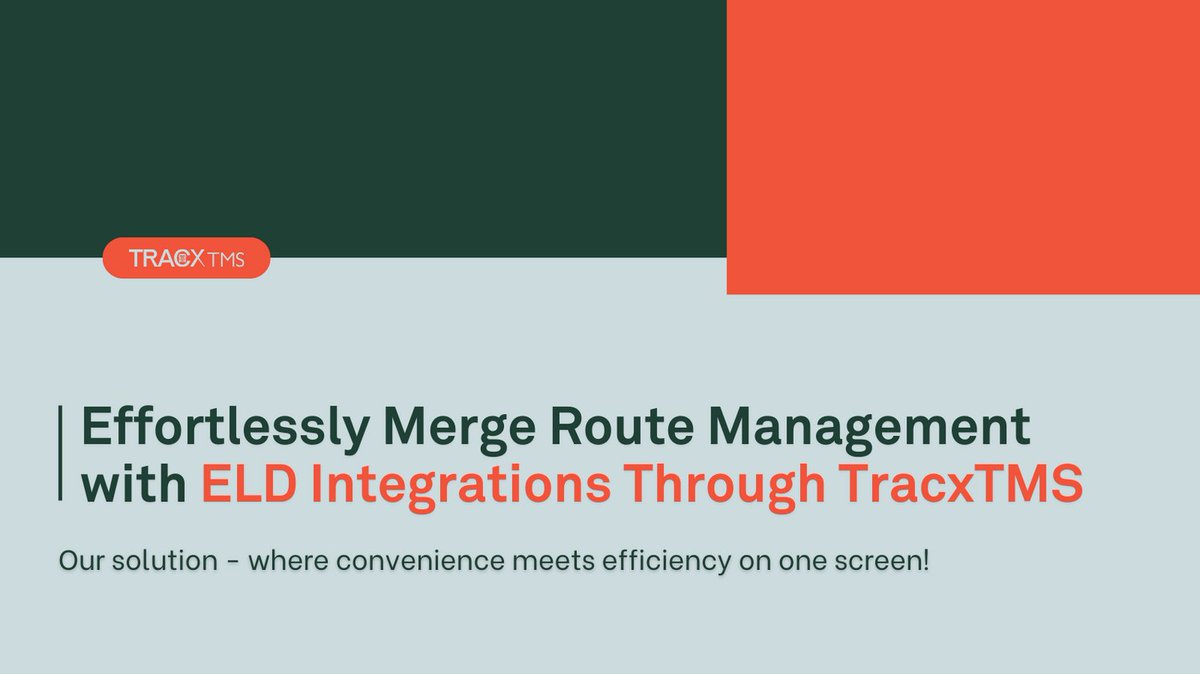 TRACX TMS

Effortlessly Merge Route Management with ELD Integrations Through TracxTMS

Our solution - where convenience meets efficiency on one screen!